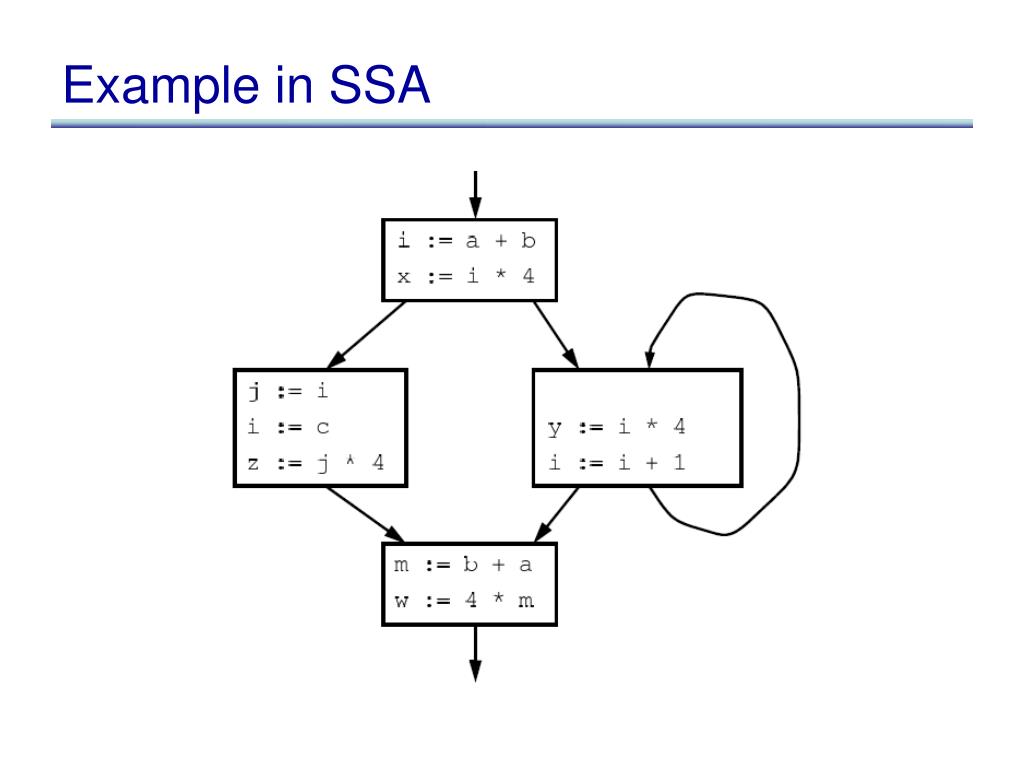 Example in SSA

i := a + b
x := i * 4

j := i
i := c
z := j * 4

y := i * 4
i := i + 1

m := b + a
w := 4 * m